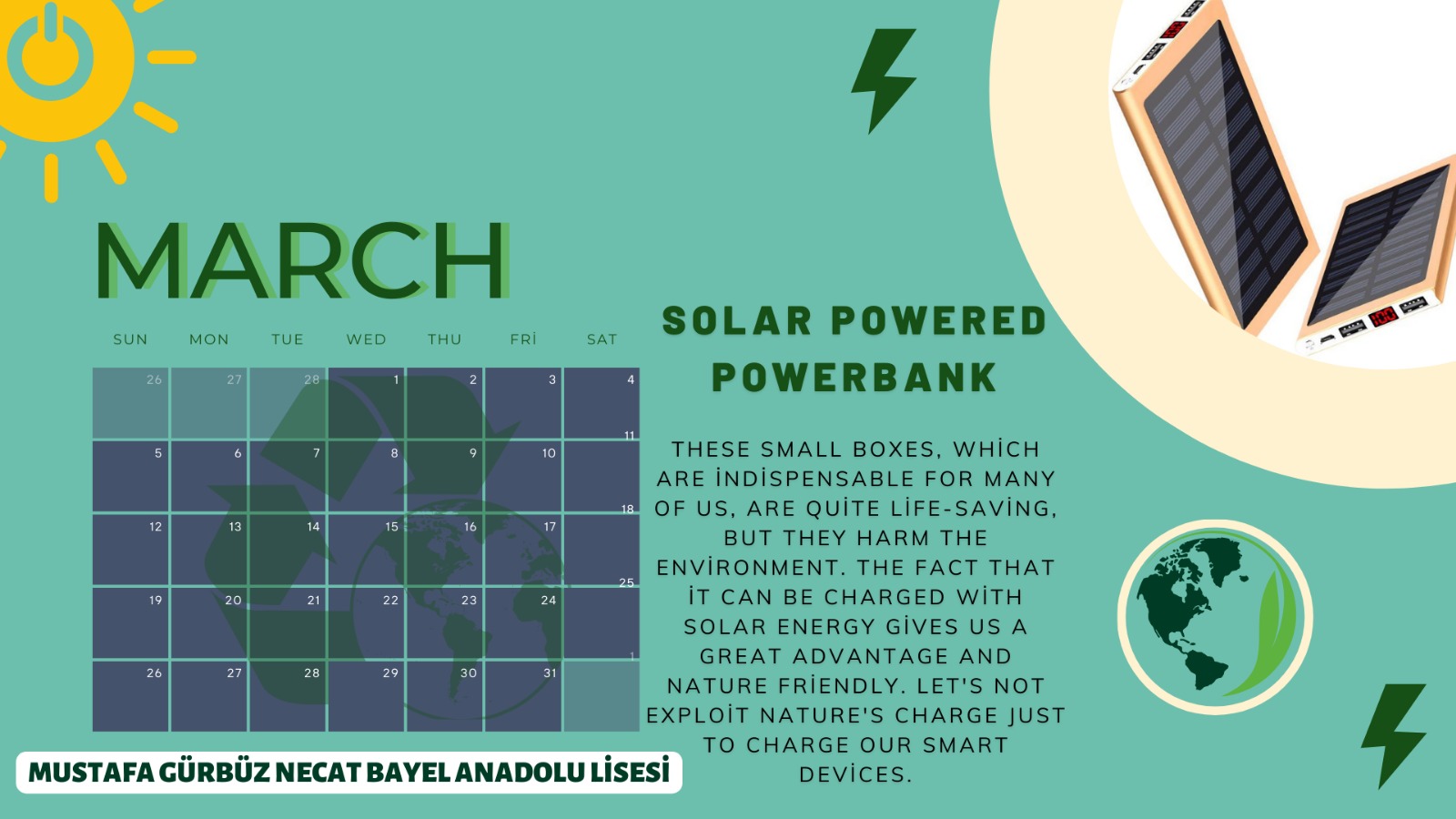 MARCH

| SUN | MON | TUE | WED | THU | FRİ | SAT |
|---|---|---|---|---|---|---|
| 26 | 27 | 28 | 1 | 2 | 3 | 4 |
| 5 | 6 | 7 | 8 | 9 | 10 | 11 |
| 12 | 13 | 14 | 15 | 16 | 17 | 18 |
| 19 | 20 | 21 | 22 | 23 | 24 | 25 |
| 26 | 27 | 28 | 29 | 30 | 31 | 1 |

SOLAR POWERED POWERBANK

THESE SMALL BOXES, WHİCH ARE İNDİSPENSABLE FOR MANY OF US, ARE QUİTE LİFE-SAVİNG, BUT THEY HARM THE ENVİRONMENT. THE FACT THAT İT CAN BE CHARGED WİTH SOLAR ENERGY GİVES US A GREAT ADVANTAGE AND NATURE FRİENDLY. LET'S NOT EXPLOİT NATURE'S CHARGE JUST TO CHARGE OUR SMART DEVİCES.

MUSTAFA GÜRBÜZ NECAT BAYEL ANADOLU LİSESİ